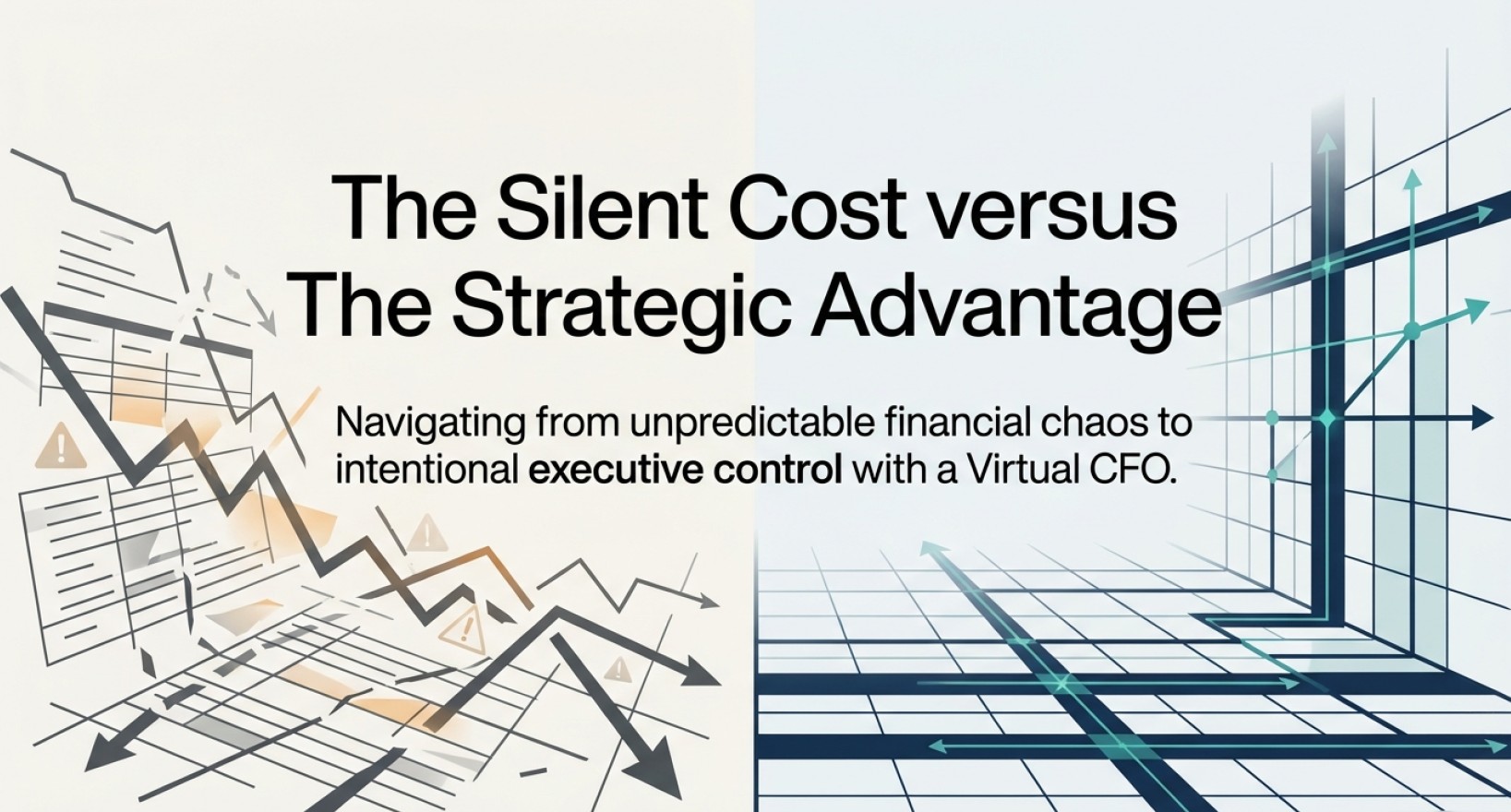 The Silent Cost versus The Strategic Advantage

Navigating from unpredictable financial chaos to intentional executive control with a Virtual CFO.